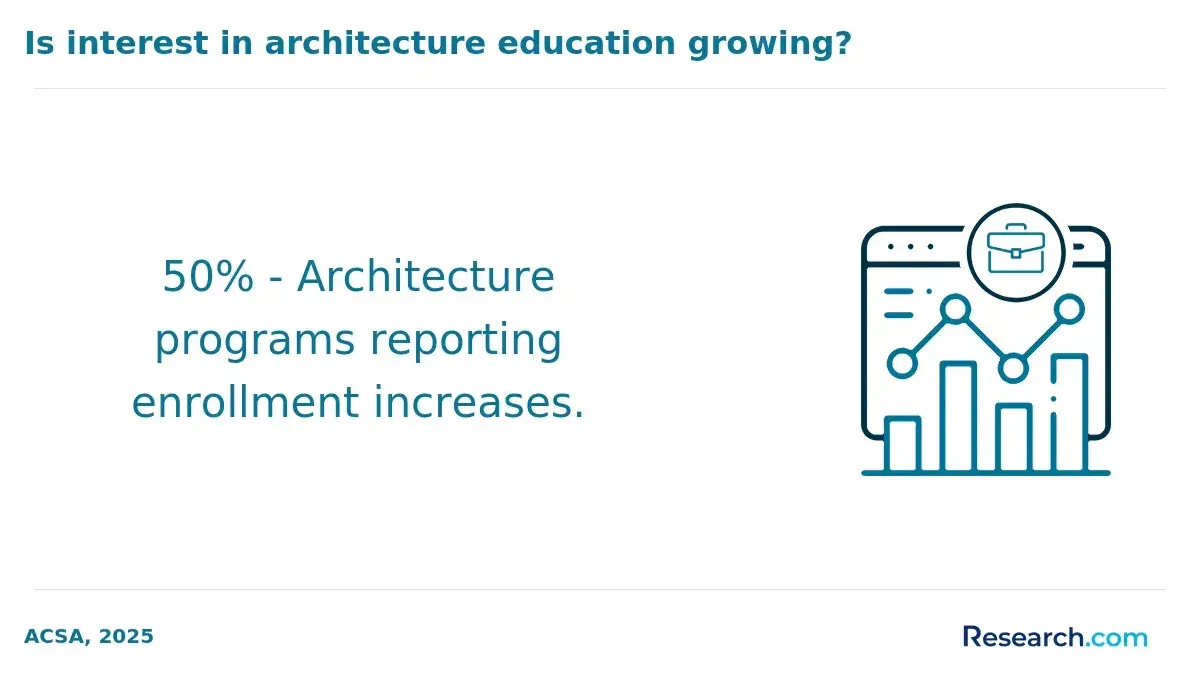 Is interest in architecture education growing?

50% - Architecture programs reporting enrollment increases.

ACSA, 2025

Research.com